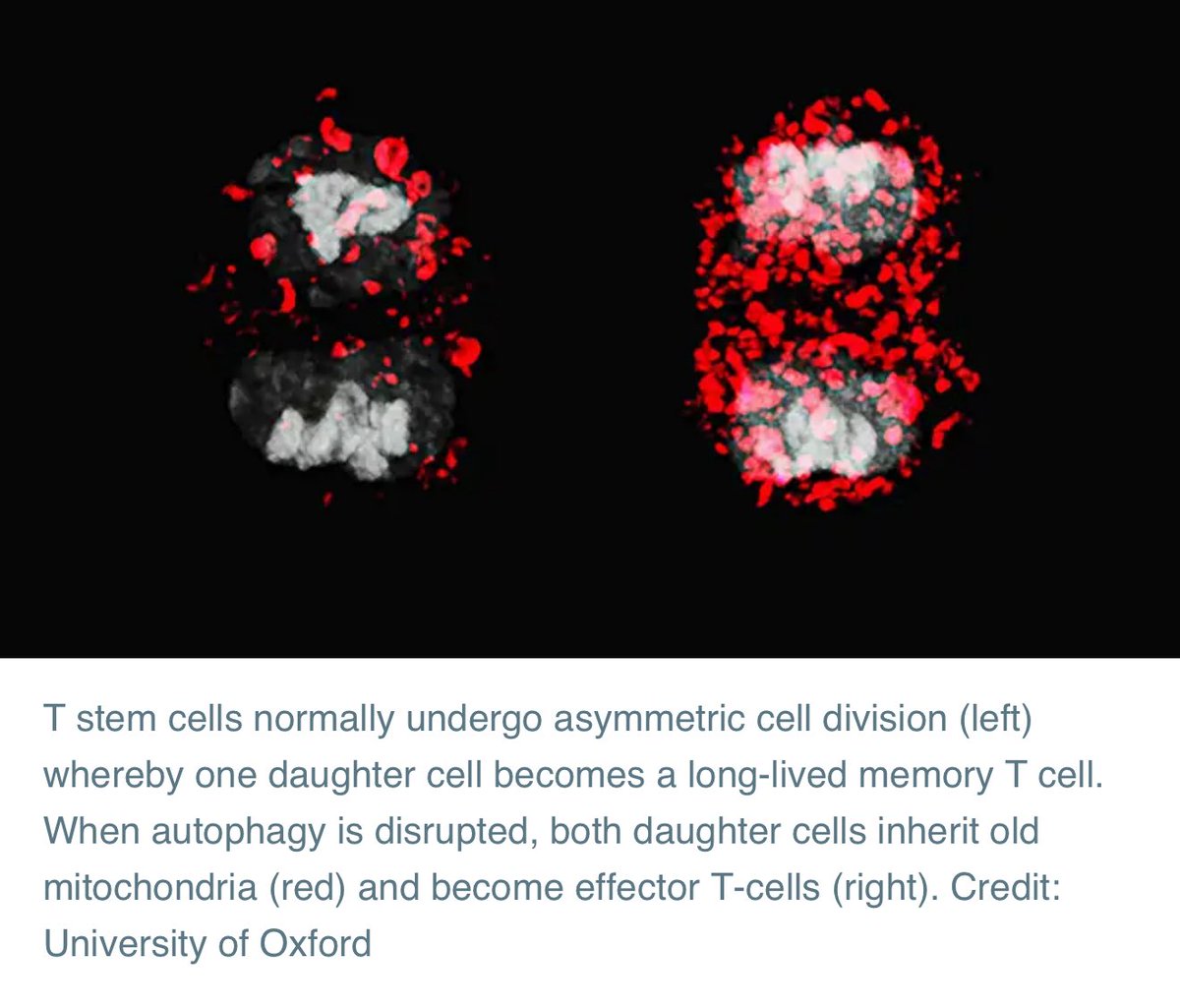 T stem cells normally undergo asymmetric cell division (left) whereby one daughter cell becomes a long-lived memory T cell. When autophagy is disrupted, both daughter cells inherit old mitochondria (red) and become effector T-cells (right). Credit: University of Oxford